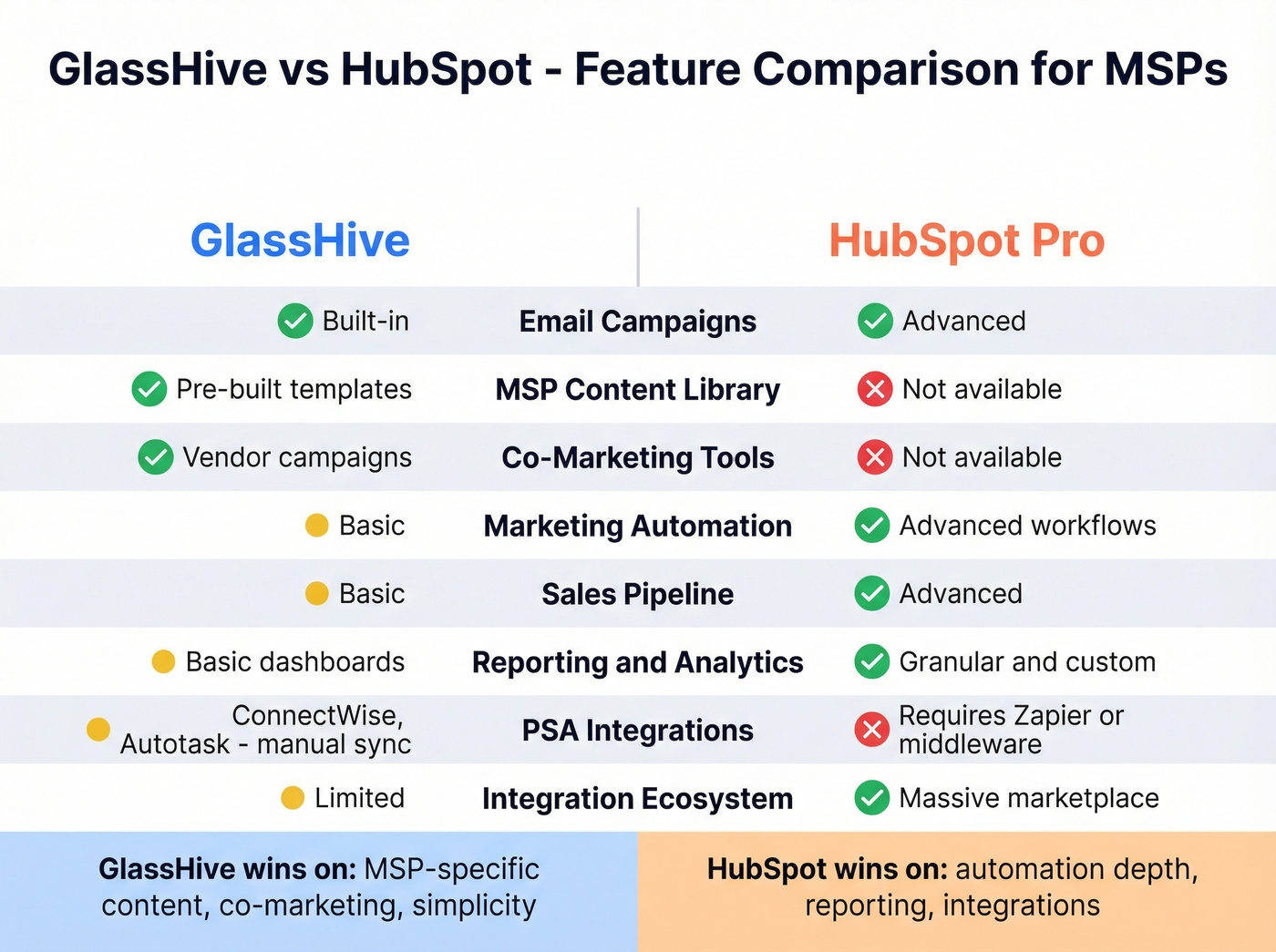 GlassHive vs HubSpot - Feature Comparison for MSPs

| GlassHive | | HubSpot Pro |
|---|---|---|
| Built-in | Email Campaigns | Advanced |
| Pre-built templates | MSP Content Library | Not available |
| Vendor campaigns | Co-Marketing Tools | Not available |
| Basic | Marketing Automation | Advanced workflows |
| Basic | Sales Pipeline | Advanced |
| Basic dashboards | Reporting and Analytics | Granular and custom |
| ConnectWise, Autotask - manual sync | PSA Integrations | Requires Zapier or middleware |
| Limited | Integration Ecosystem | Massive marketplace |

GlassHive wins on: MSP-specific content, co-marketing, simplicity

HubSpot wins on: automation depth, reporting, integrations